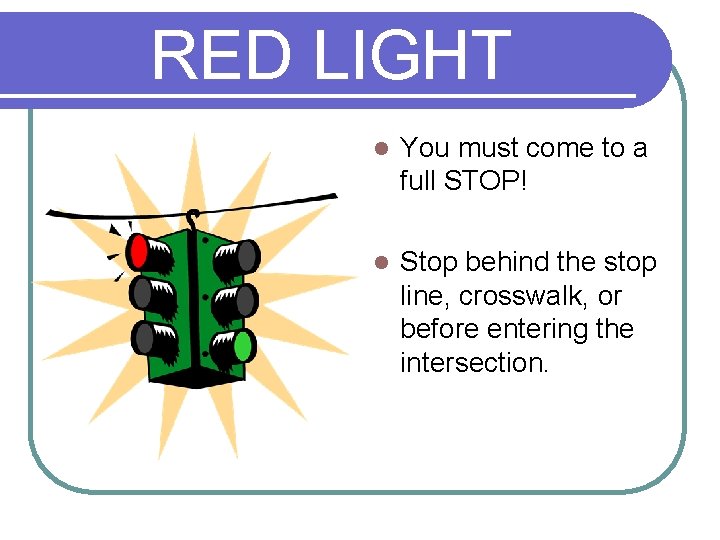 RED LIGHT

- You must come to a full STOP!

- Stop behind the stop line, crosswalk, or before entering the intersection.